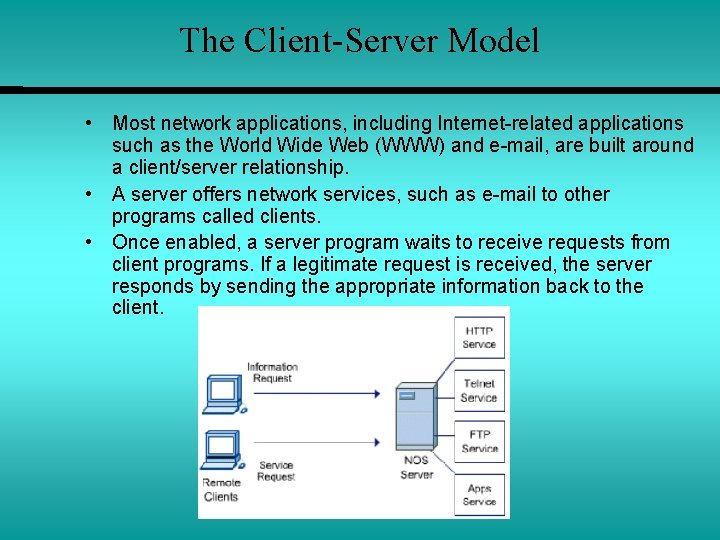 The Client-Server Model

• Most network applications, including Internet-related applications such as the World Wide Web (WWW) and e-mail, are built around a client/server relationship.

• A server offers network services, such as e-mail to other programs called clients.

• Once enabled, a server program waits to receive requests from client programs. If a legitimate request is received, the server responds by sending the appropriate information back to the client.

Information Request

Service Request

Remote Clients

NOS Server

HTTP Service

Telnet Service

FTP Service

Apps Service